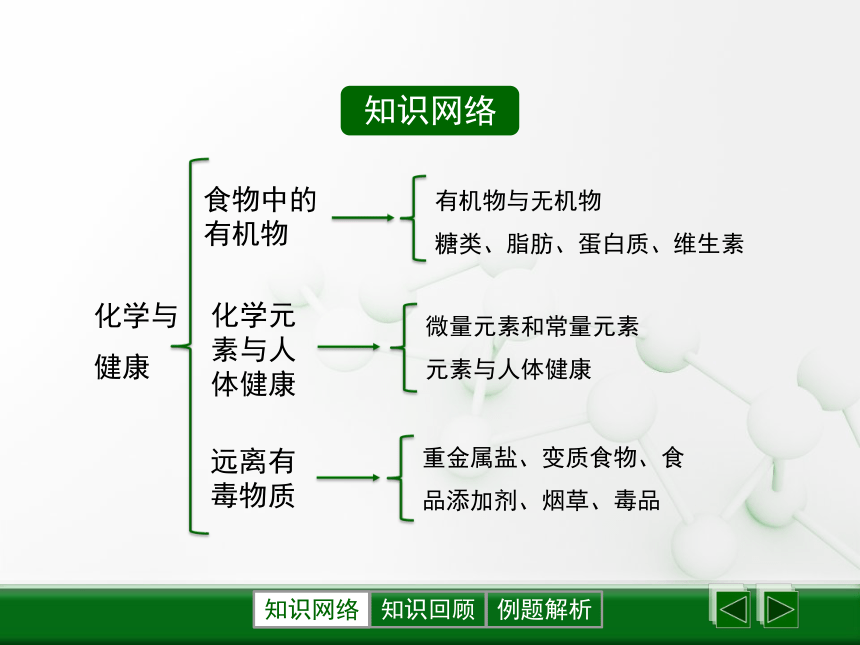 知识网络

化学与健康

食物中的有机物

有机物与无机物

糖类、脂肪、蛋白质、维生素

化学元素与人体健康

微量元素和常量元素

元素与人体健康

远离有毒物质

重金属盐、变质食物、食品添加剂、烟草、毒品

知识网络　知识回顾　例题解析